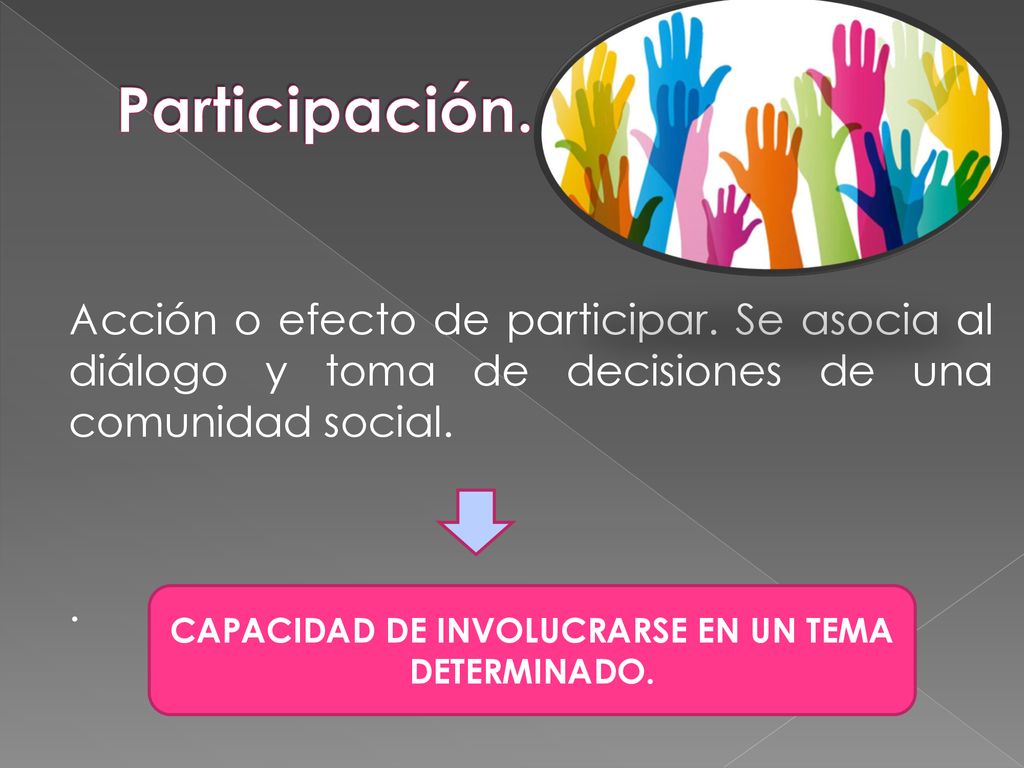 Participación.

Acción o efecto de participar. Se asocia al diálogo y toma de decisiones de una comunidad social.

.

CAPACIDAD DE INVOLUCRARSE EN UN TEMA DETERMINADO.